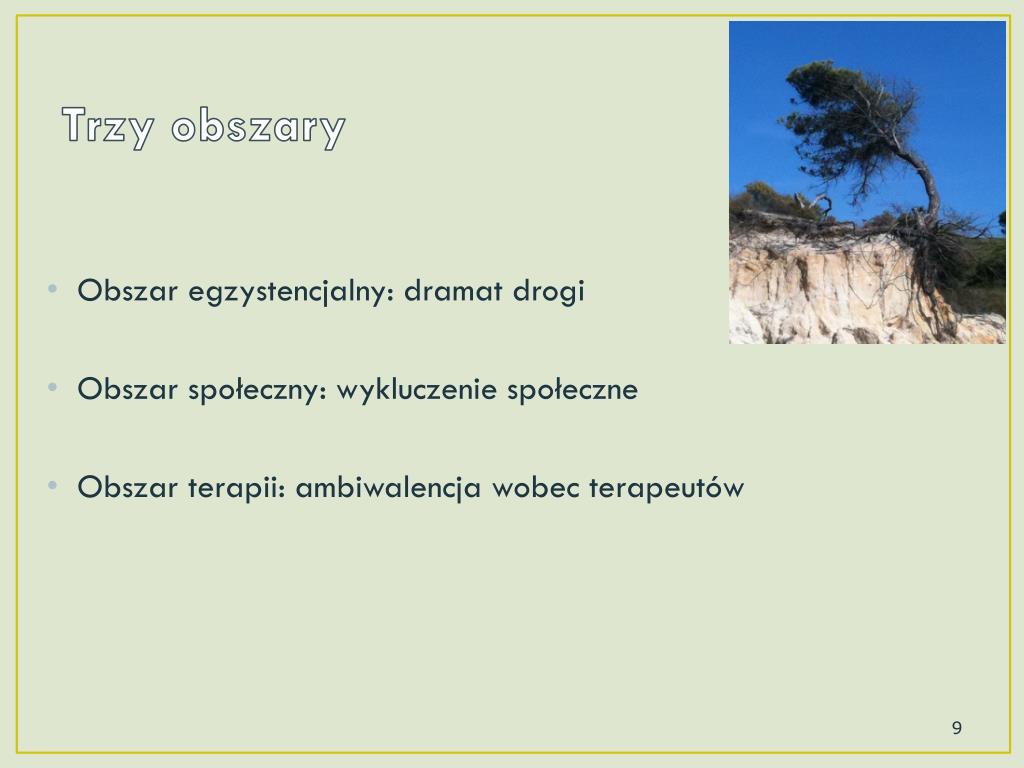 Trzy obszary

• Obszar egzystencjalny: dramat drogi

• Obszar społeczny: wykluczenie społeczne

• Obszar terapii: ambiwalencja wobec terapeutów

9